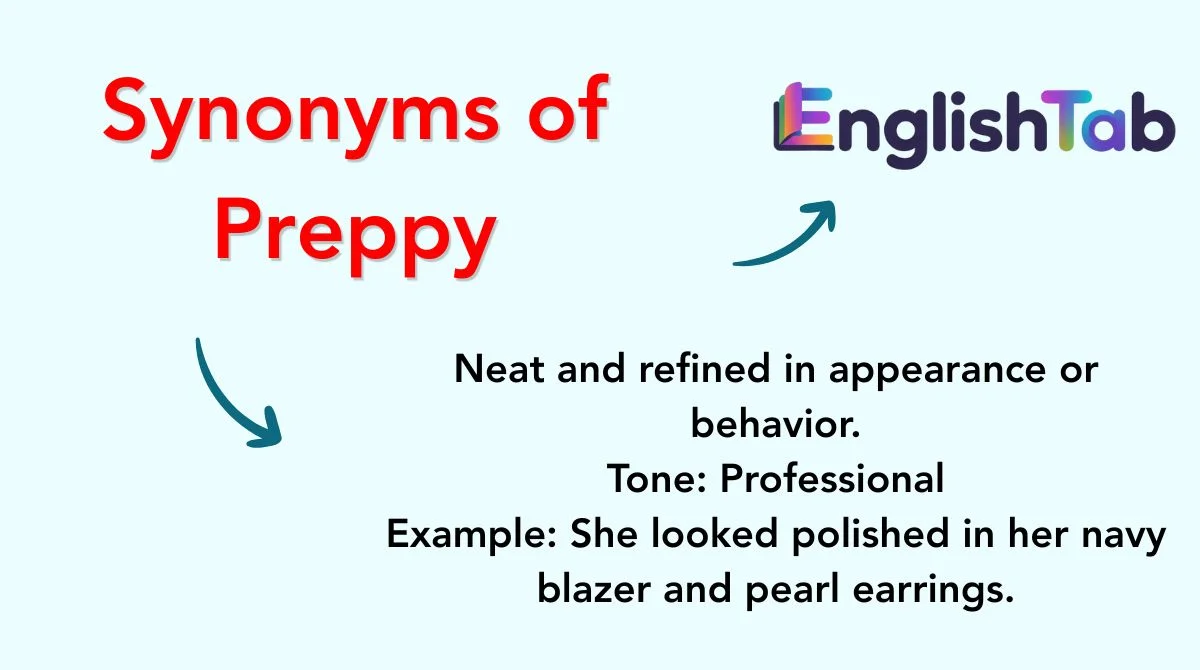 Synonyms of Preppy

EnglishTab

Neat and refined in appearance or behavior.
Tone: Professional
Example: She looked polished in her navy blazer and pearl earrings.